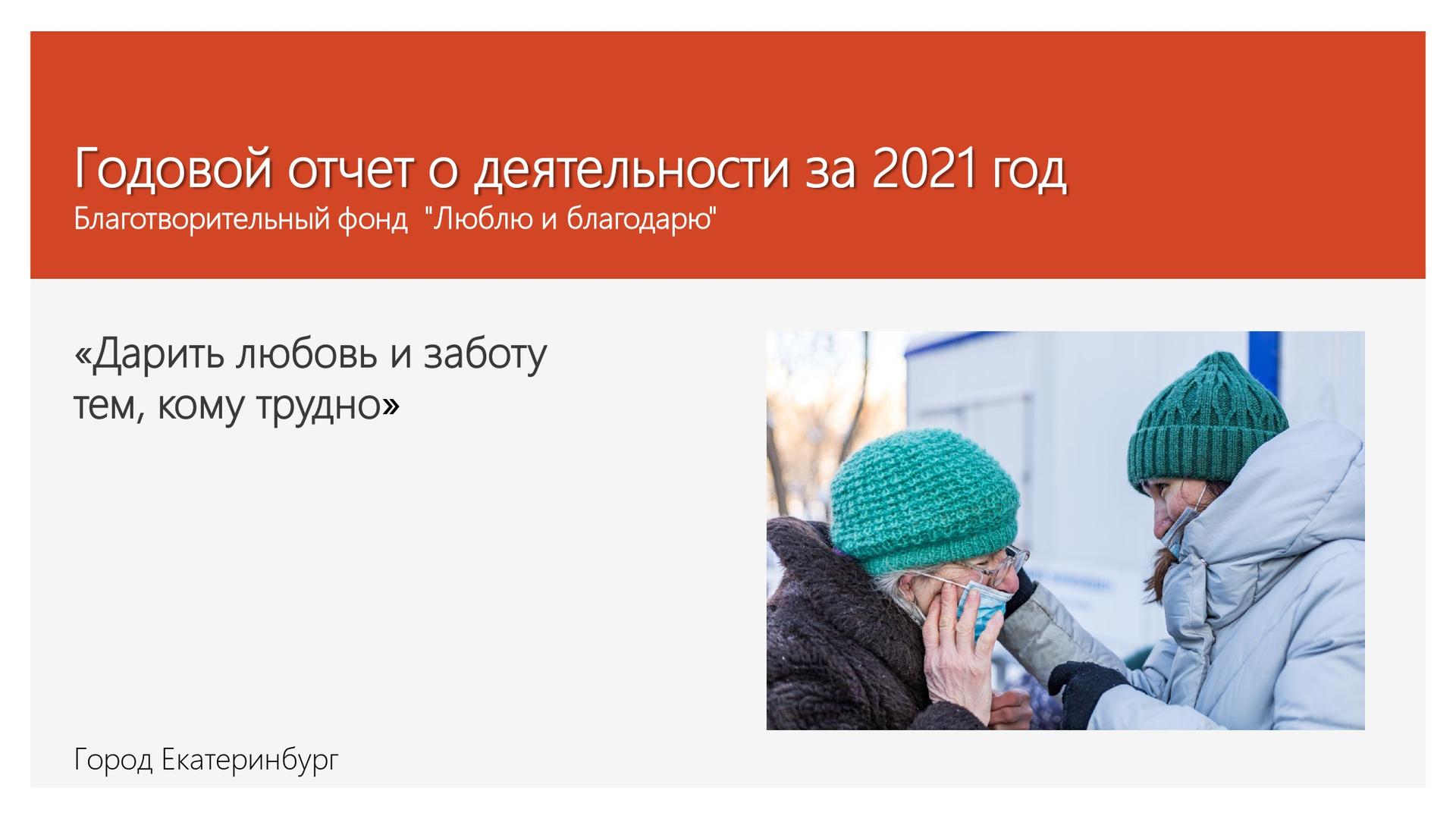 Годовой отчет о деятельности за 2021 год
Благотворительный фонд  "Люблю и благодарю"

«Дарить любовь и заботу тем, кому трудно»

Город Екатеринбург